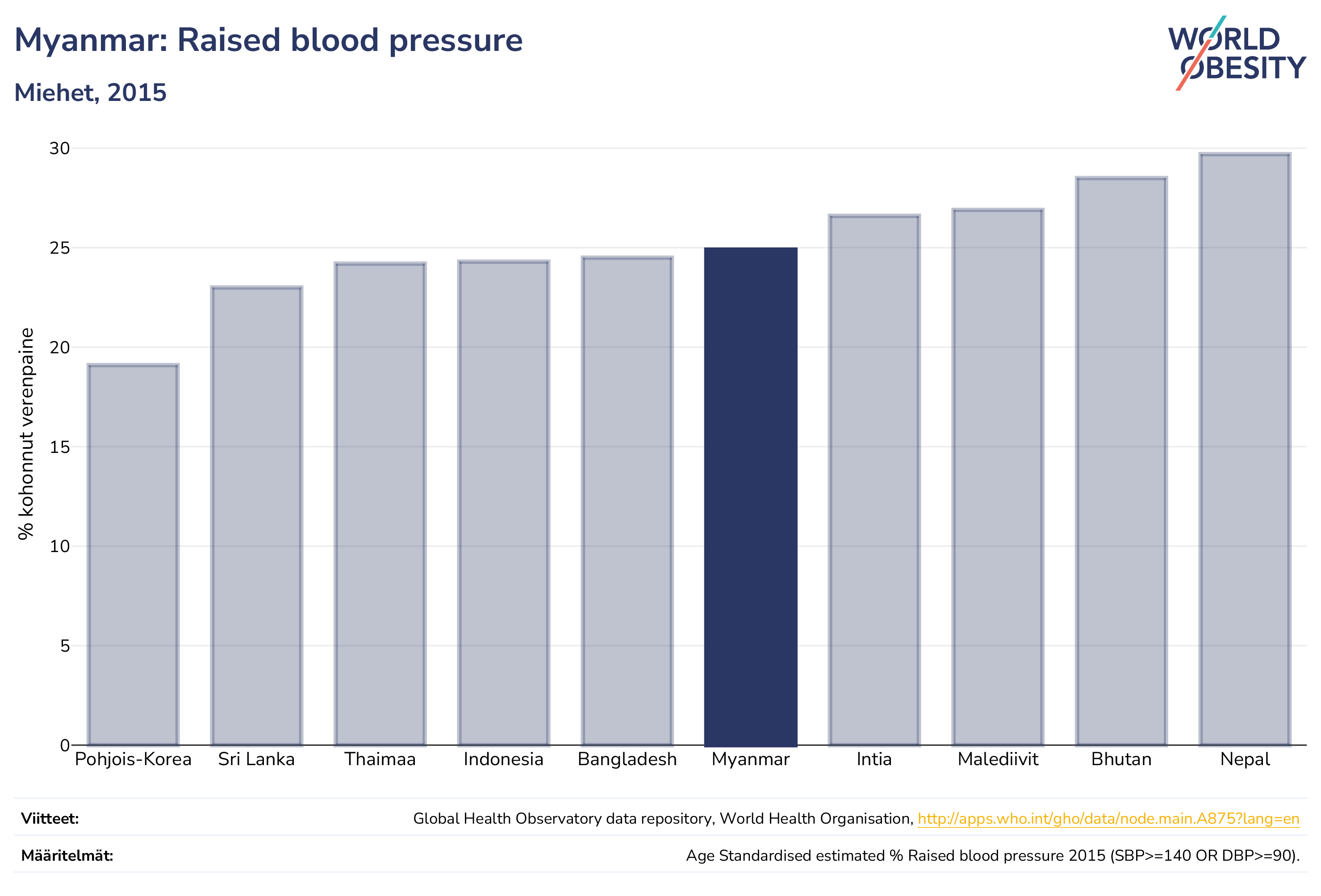 Myanmar: Raised blood pressure

Miehet, 2015

WORLD OBESITY

% kohonnut verenpaine

30
25
20
15
10
5
0

Pohjois-Korea
Sri Lanka
Thaimaa
Indonesia
Bangladesh
Myanmar
Intia
Malediivit
Bhutan
Nepal

Viitteet: Global Health Observatory data repository, World Health Organisation, http://apps.who.int/gho/data/node.main.A875?lang=en

Määritelmät: Age Standardised estimated % Raised blood pressure 2015 (SBP>=140 OR DBP>=90).